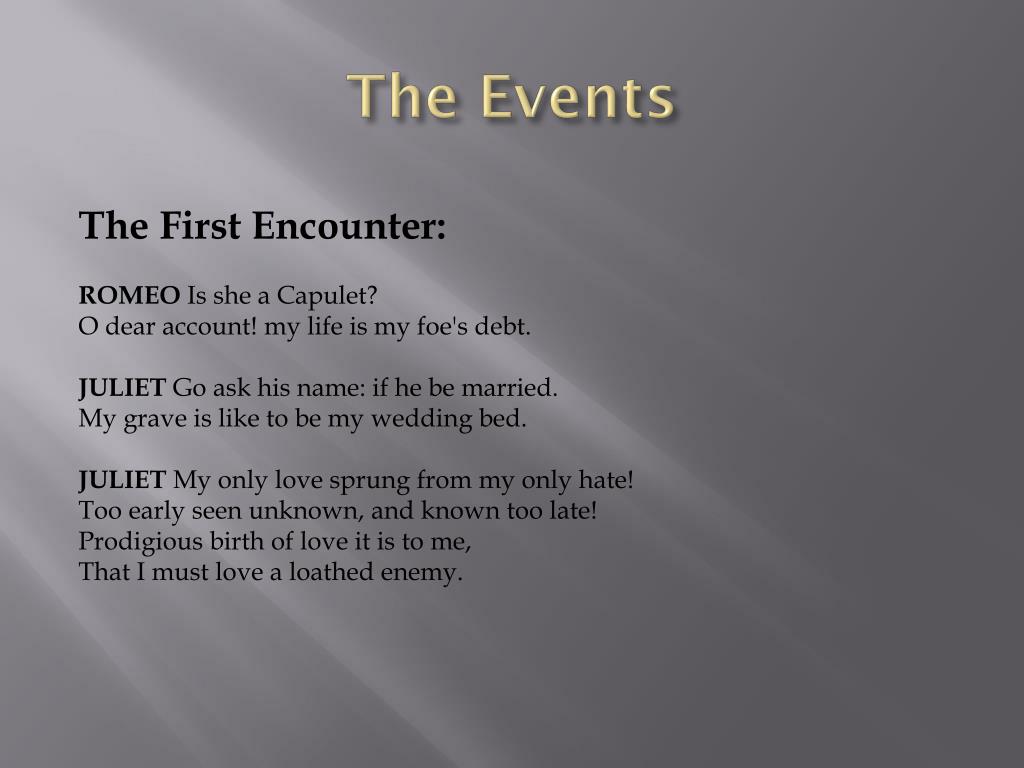 The Events

The First Encounter:

ROMEO Is she a Capulet?
O dear account! my life is my foe's debt.

JULIET Go ask his name: if he be married.
My grave is like to be my wedding bed.

JULIET My only love sprung from my only hate!
Too early seen unknown, and known too late!
Prodigious birth of love it is to me,
That I must love a loathed enemy.